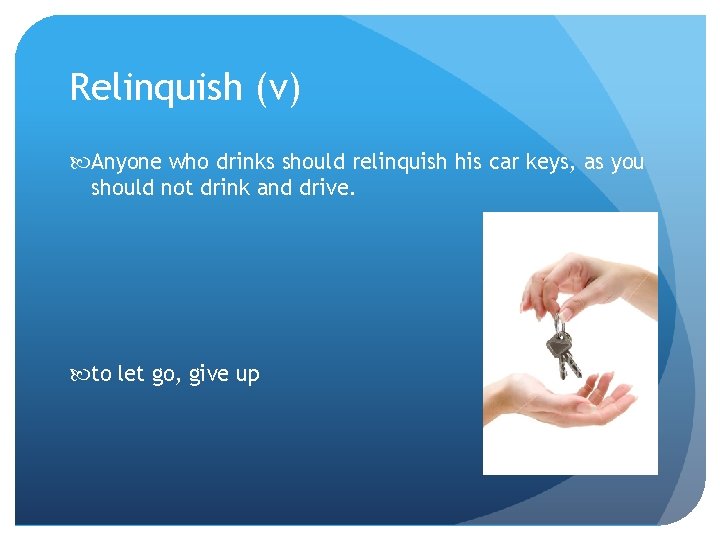 Relinquish (v)

Anyone who drinks should relinquish his car keys, as you should not drink and drive.

to let go, give up